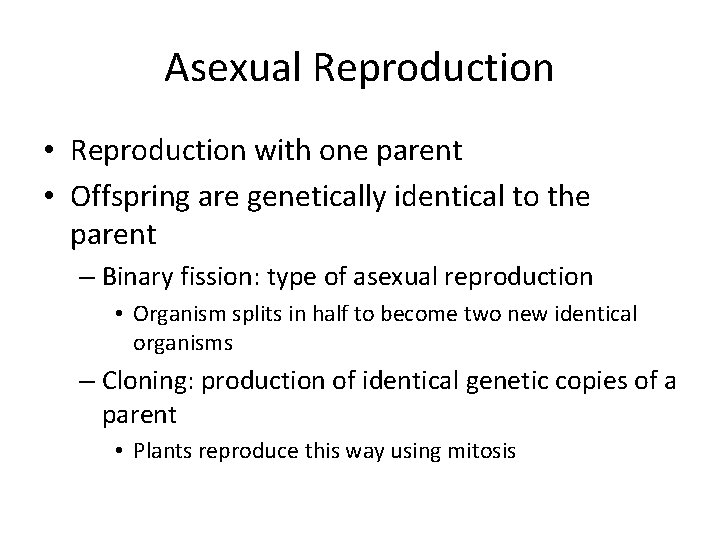 Asexual Reproduction

• Reproduction with one parent
• Offspring are genetically identical to the parent
– Binary fission: type of asexual reproduction
• Organism splits in half to become two new identical organisms
– Cloning: production of identical genetic copies of a parent
• Plants reproduce this way using mitosis